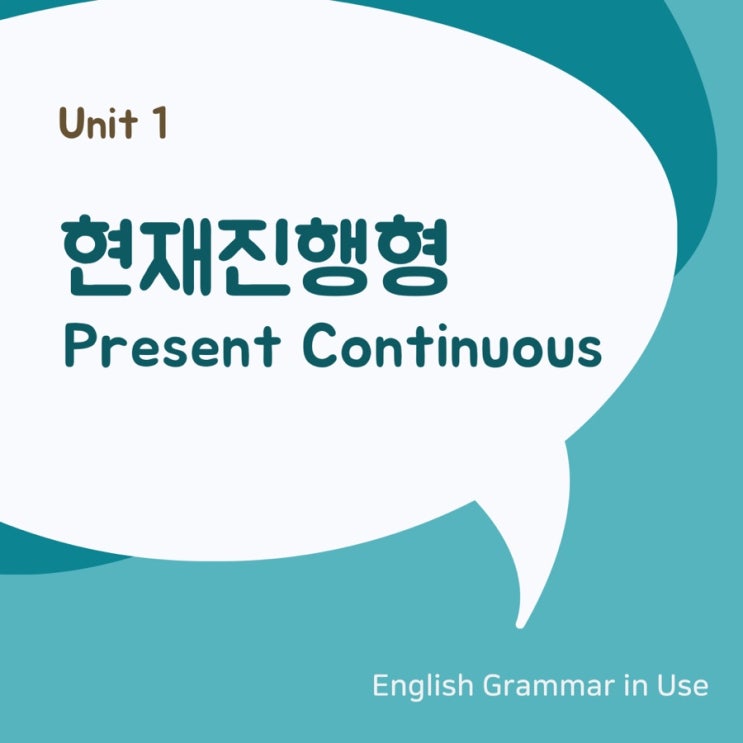 Unit 1

현재진행형
Present Continuous

English Grammar in Use